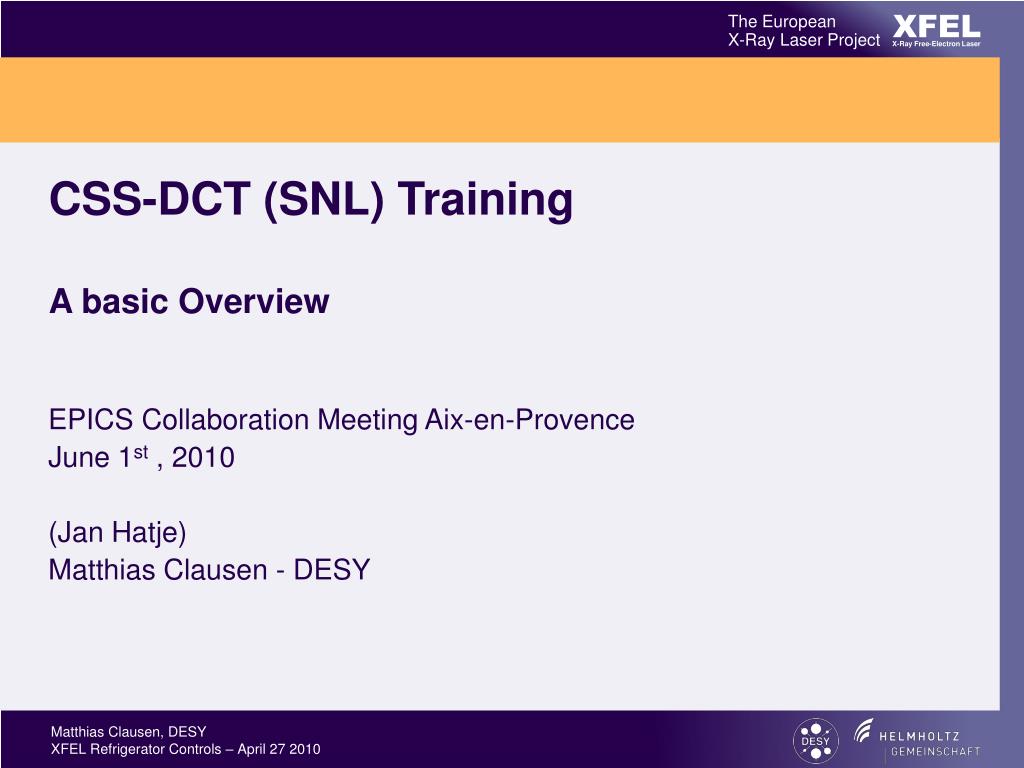 The European X-Ray Laser Project XFEL X-Ray Free-Electron Laser

CSS-DCT (SNL) Training

A basic Overview

EPICS Collaboration Meeting Aix-en-Provence
June 1$^{st}$ , 2010

(Jan Hatje)
Matthias Clausen - DESY

Matthias Clausen, DESY
XFEL Refrigerator Controls – April 27 2010

DESY HELMHOLTZ GEMEINSCHAFT